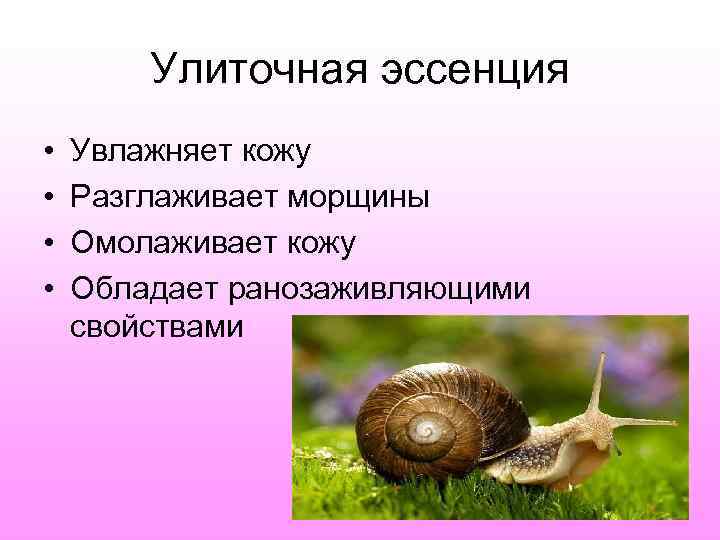 Улиточная эссенция

• Увлажняет кожу
• Разглаживает морщины
• Омолаживает кожу
• Обладает ранозаживляющими свойствами